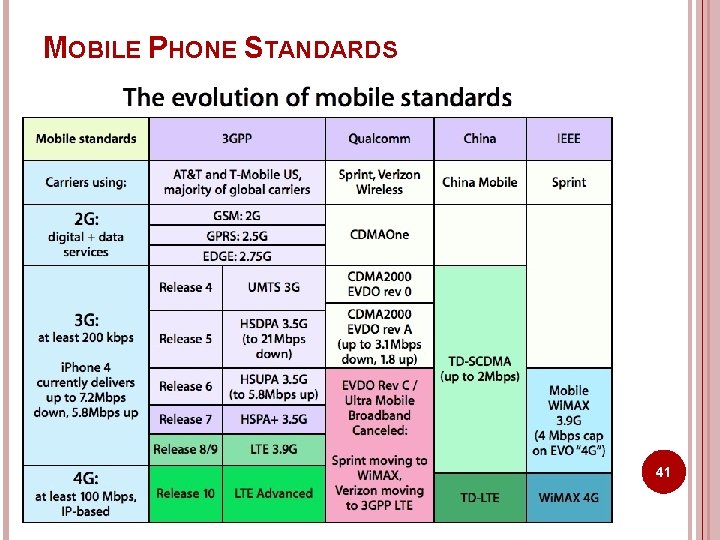 MOBILE PHONE STANDARDS

The evolution of mobile standards

| Mobile standards | 3GPP | | Qualcomm | China | IEEE |
|---|---|---|---|---|---|
| Carriers using: | AT&T and T-Mobile US, majority of global carriers | | Sprint, Verizon Wireless | China Mobile | Sprint |
| 2G: digital + data services | GSM: 2G | | CDMAOne | | |
| | GPRS: 2.5G | | | | |
| | EDGE: 2.75G | | | | |
| 3G: at least 200 kbps iPhone 4 currently delivers up to 7.2Mbps down, 5.8Mbps up | Release 4 | UMTS 3G | CDMA2000 EVDO rev 0 | TD-SCDMA (up to 2Mbps) | |
| | Release 5 | HSDPA 3.5G (to 21Mbps down) | CDMA2000 EVDO rev A (up to 3.1Mbps down, 1.8 up) | | |
| | Release 6 | HSUPA 3.5G (to 5.8Mbps up) | EVDO Rev C / Ultra Mobile Broadband Canceled: Sprint moving to WiMAX, Verizon moving to 3GPP LTE | | Mobile WIMAX 3.9G (4 Mbps cap on EVO "4G") |
| | Release 7 | HSPA+ 3.5G | | | |
| | Release 8/9 | LTE 3.9G | | | |
| 4G: at least 100 Mbps, IP-based | Release 10 | LTE Advanced | | TD-LTE | WiMAX 4G |

41